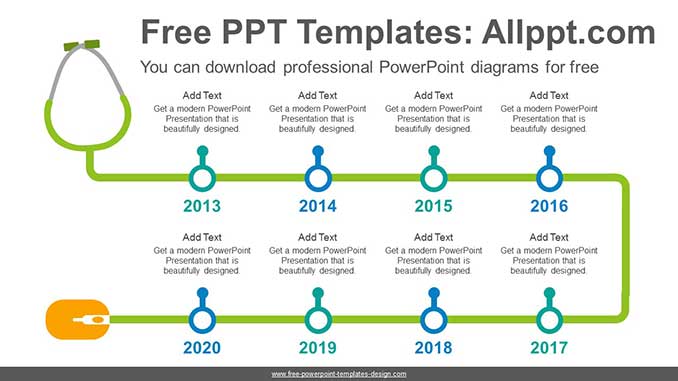 Free PPT Templates: Allppt.com

You can download professional PowerPoint diagrams for free

Add Text
Get a modern PowerPoint Presentation that is beautifully designed.

Add Text
Get a modern PowerPoint Presentation that is beautifully designed.

Add Text
Get a modern PowerPoint Presentation that is beautifully designed.

Add Text
Get a modern PowerPoint Presentation that is beautifully designed.

2013

2014

2015

2016

Add Text
Get a modern PowerPoint Presentation that is beautifully designed.

Add Text
Get a modern PowerPoint Presentation that is beautifully designed.

Add Text
Get a modern PowerPoint Presentation that is beautifully designed.

Add Text
Get a modern PowerPoint Presentation that is beautifully designed.

2020

2019

2018

2017

www.free-powerpoint-templates-design.com